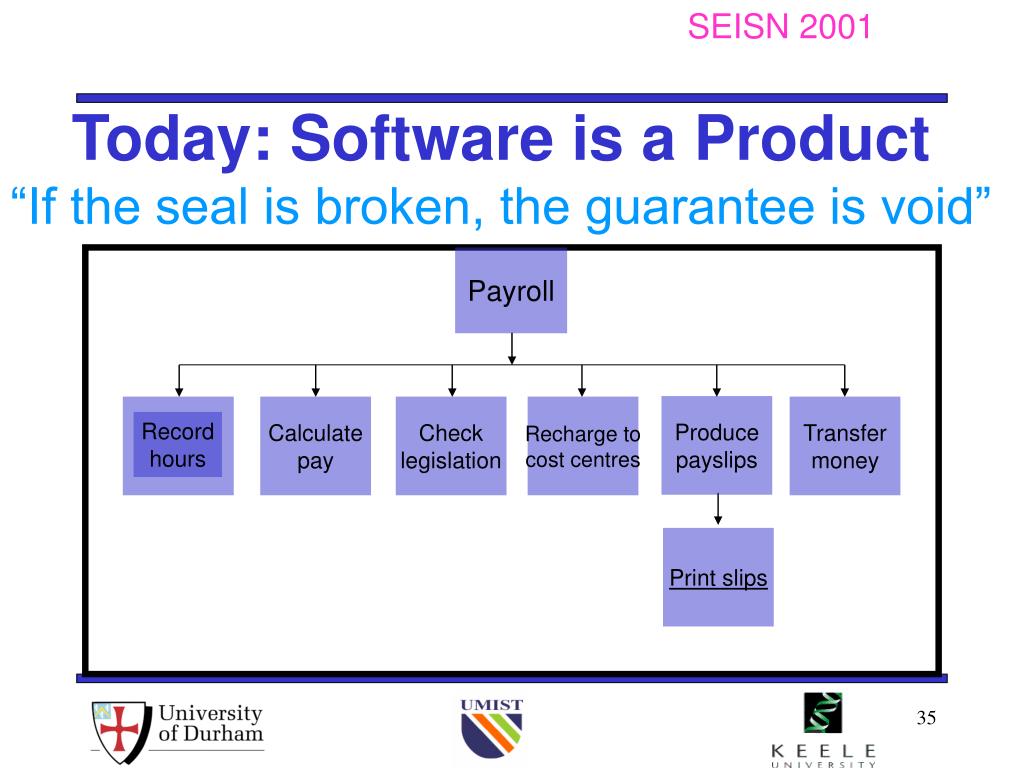 SEISN 2001

Today: Software is a Product

“If the seal is broken, the guarantee is void”

Payroll

Record hours

Calculate pay

Check legislation

Recharge to cost centres

Produce payslips

Transfer money

Print slips

University of Durham

UMIST

KEELE UNIVERSITY

35